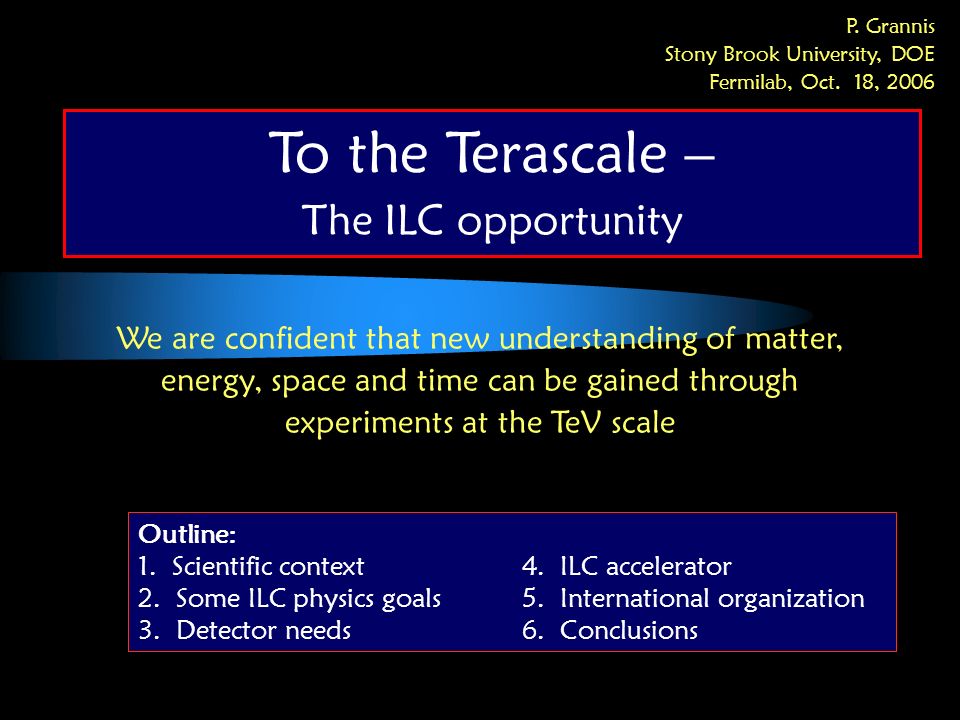 P. Grannis
Stony Brook University, DOE
Fermilab, Oct. 18, 2006

To the Terascale –
The ILC opportunity

We are confident that new understanding of matter, energy, space and time can be gained through experiments at the TeV scale

Outline:
1. Scientific context
2. Some ILC physics goals
3. Detector needs
4. ILC accelerator
5. International organization
6. Conclusions